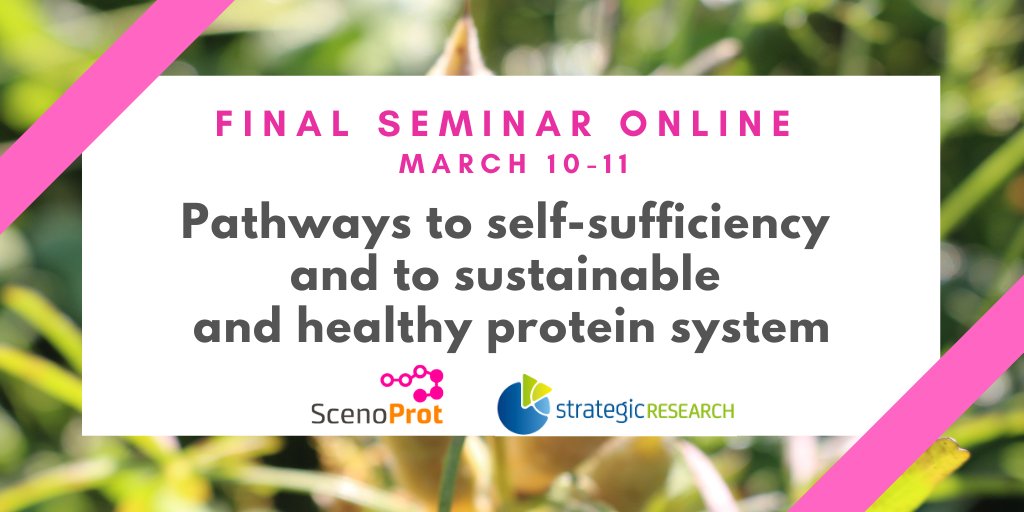 FINAL SEMINAR ONLINE
MARCH 10-11

Pathways to self-sufficiency and to sustainable and healthy protein system

ScenoProt

strategic RESEARCH